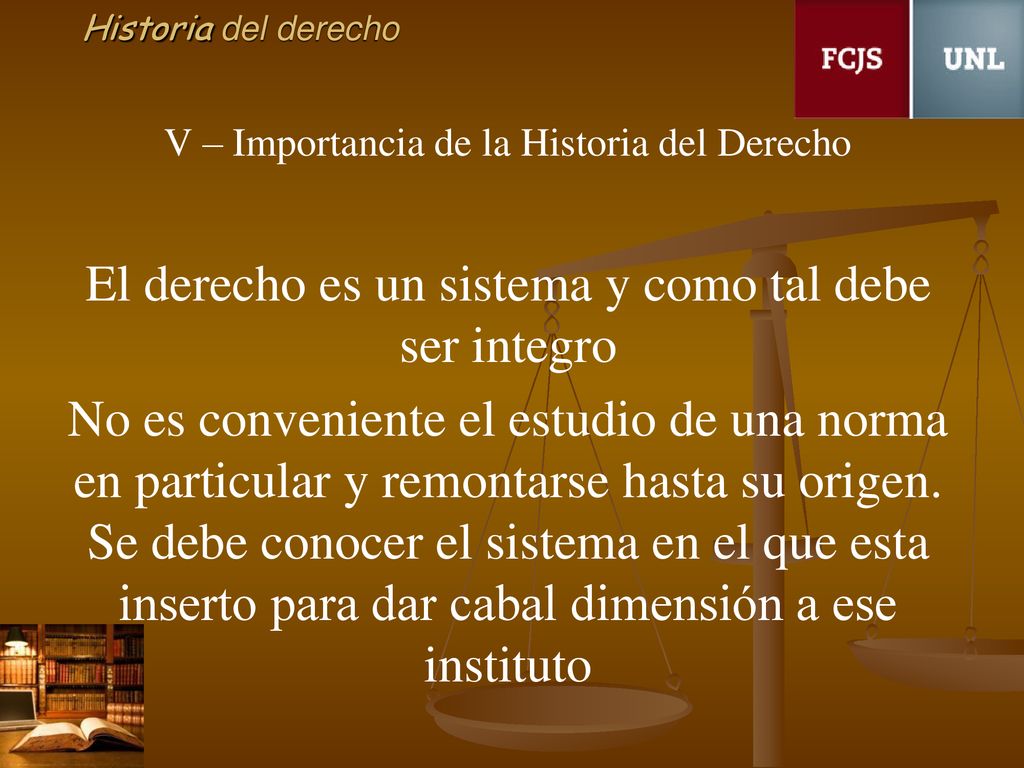 Historia del derecho

FCJS

UNL

V – Importancia de la Historia del Derecho

El derecho es un sistema y como tal debe ser integro

No es conveniente el estudio de una norma en particular y remontarse hasta su origen. Se debe conocer el sistema en el que esta inserto para dar cabal dimensión a ese instituto